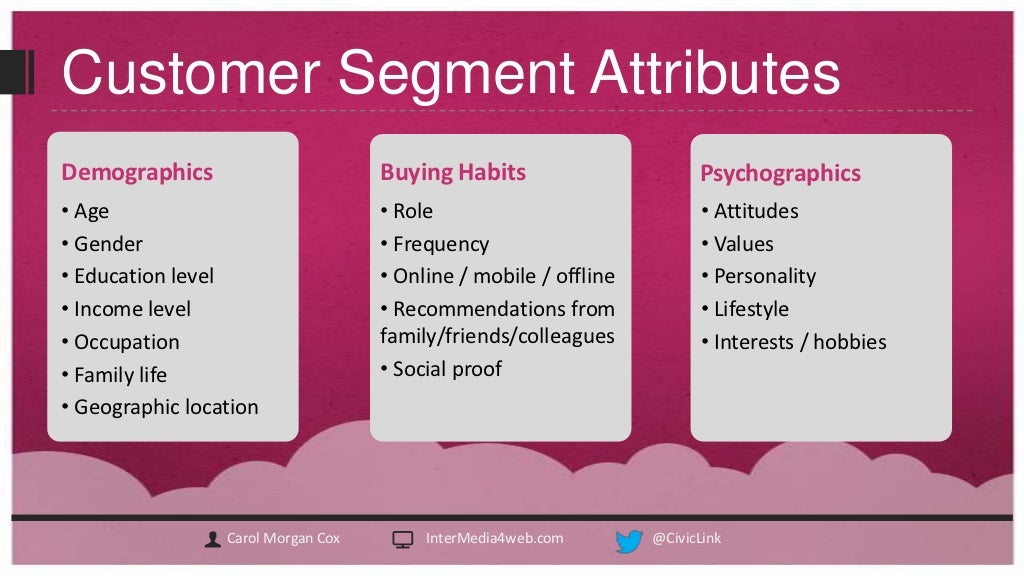 Customer Segment Attributes

Demographics
• Age
• Gender
• Education level
• Income level
• Occupation
• Family life
• Geographic location

Buying Habits
• Role
• Frequency
• Online / mobile / offline
• Recommendations from family/friends/colleagues
• Social proof

Psychographics
• Attitudes
• Values
• Personality
• Lifestyle
• Interests / hobbies

Carol Morgan Cox InterMedia4web.com @CivicLink